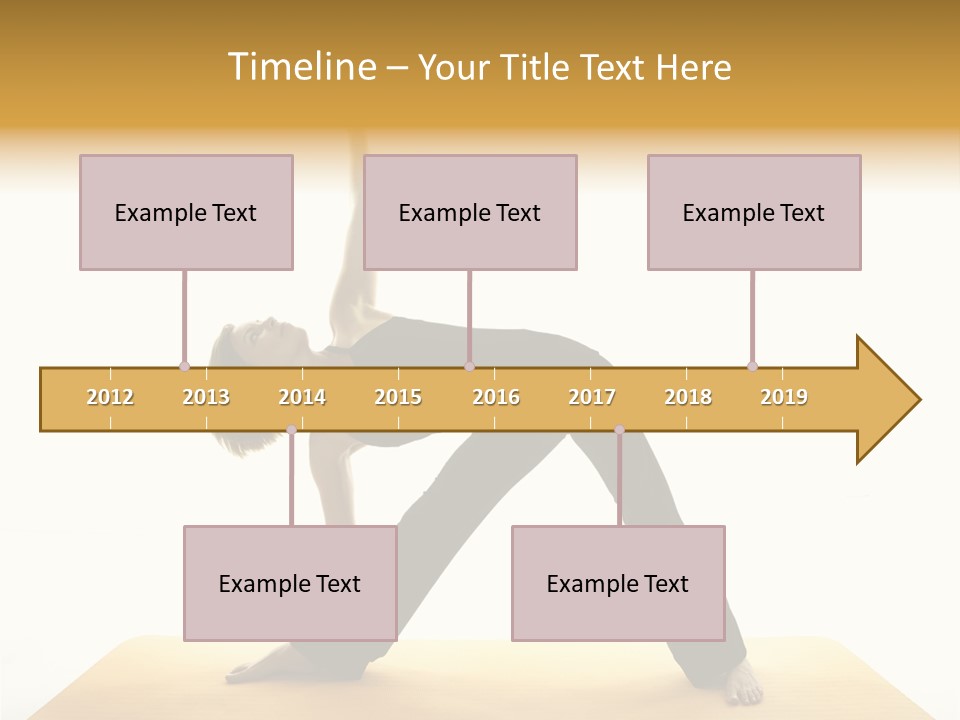 Timeline – Your Title Text Here

Example Text

Example Text

Example Text

2012 2013 2014 2015 2016 2017 2018 2019

Example Text

Example Text